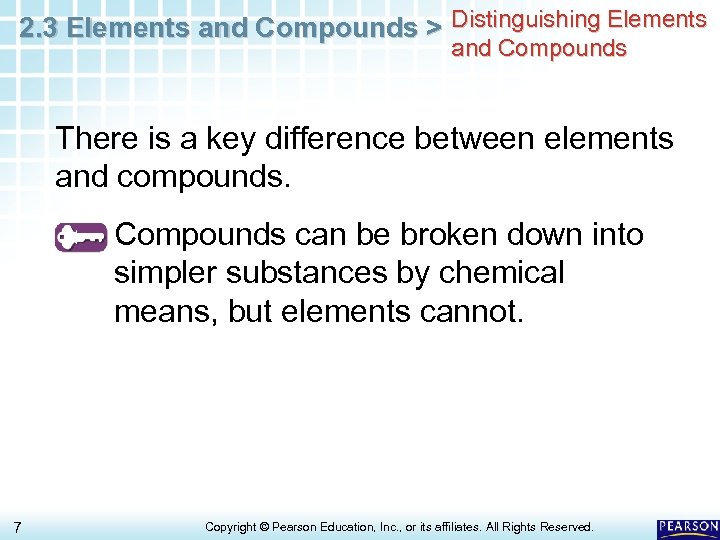 2.3 Elements and Compounds > Distinguishing Elements and Compounds

There is a key difference between elements and compounds.

Compounds can be broken down into simpler substances by chemical means, but elements cannot.

7

Copyright © Pearson Education, Inc., or its affiliates. All Rights Reserved.

PEARSON